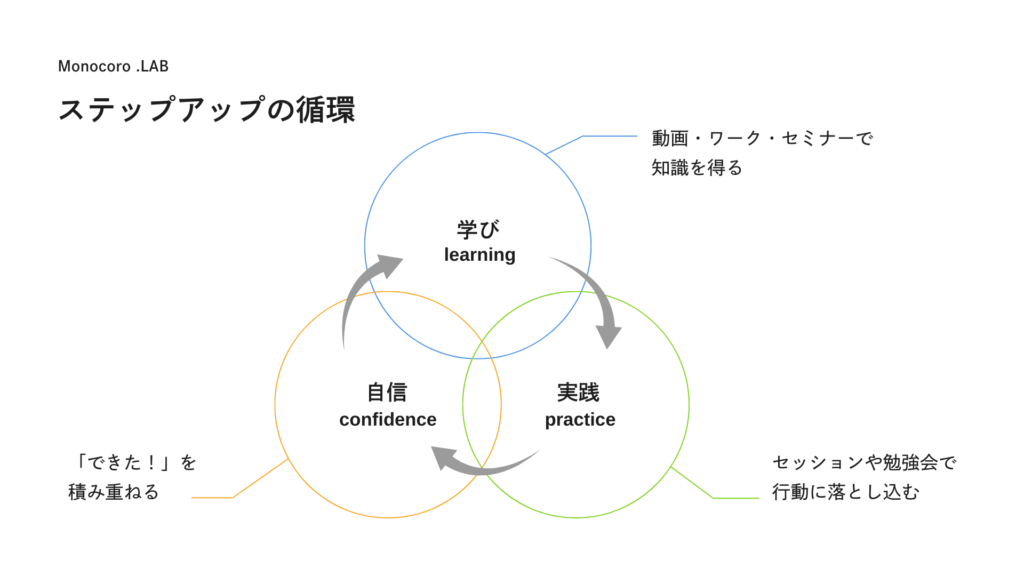 Monocoro .LAB

ステップアップの循環

動画・ワーク・セミナーで
知識を得る

学び
learning

自信
confidence

実践
practice

「できた！」を
積み重ねる

セッションや勉強会で
行動に落とし込む